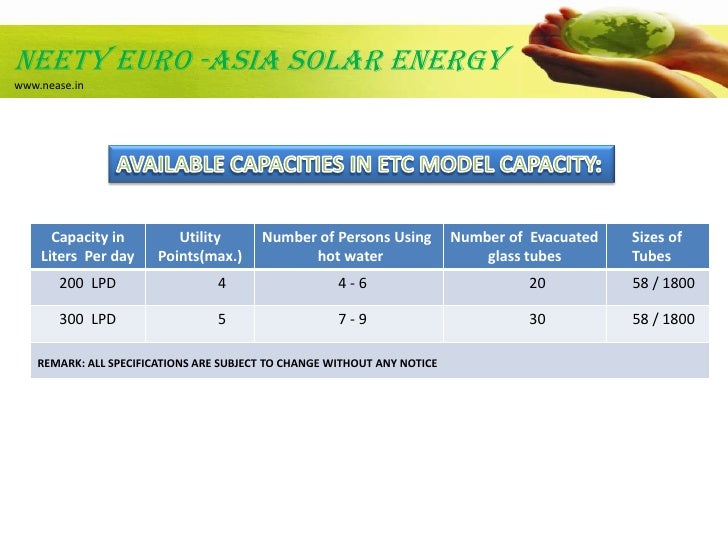 NEETY EURO -ASIA SOLAR ENERGY
www.nease.in

AVAILABLE CAPACITIES IN ETC MODEL CAPACITY:

| Capacity in Liters Per day | Utility Points(max.) | Number of Persons Using hot water | Number of Evacuated glass tubes | Sizes of Tubes |
|---|---|---|---|---|
| 200 LPD | 4 | 4 - 6 | 20 | 58 / 1800 |
| 300 LPD | 5 | 7 - 9 | 30 | 58 / 1800 |
| REMARK: ALL SPECIFICATIONS ARE SUBJECT TO CHANGE WITHOUT ANY NOTICE | | | | |